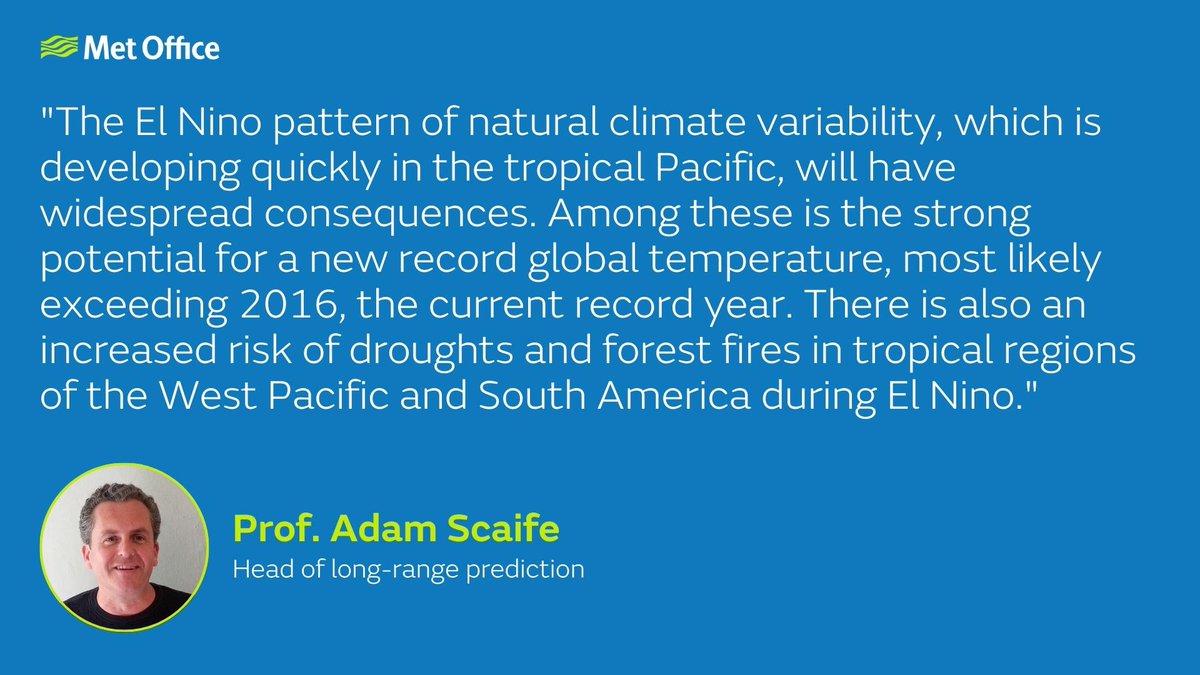 Met Office

"The El Nino pattern of natural climate variability, which is developing quickly in the tropical Pacific, will have widespread consequences. Among these is the strong potential for a new record global temperature, most likely exceeding 2016, the current record year. There is also an increased risk of droughts and forest fires in tropical regions of the West Pacific and South America during El Nino."

Prof. Adam Scaife
Head of long-range prediction